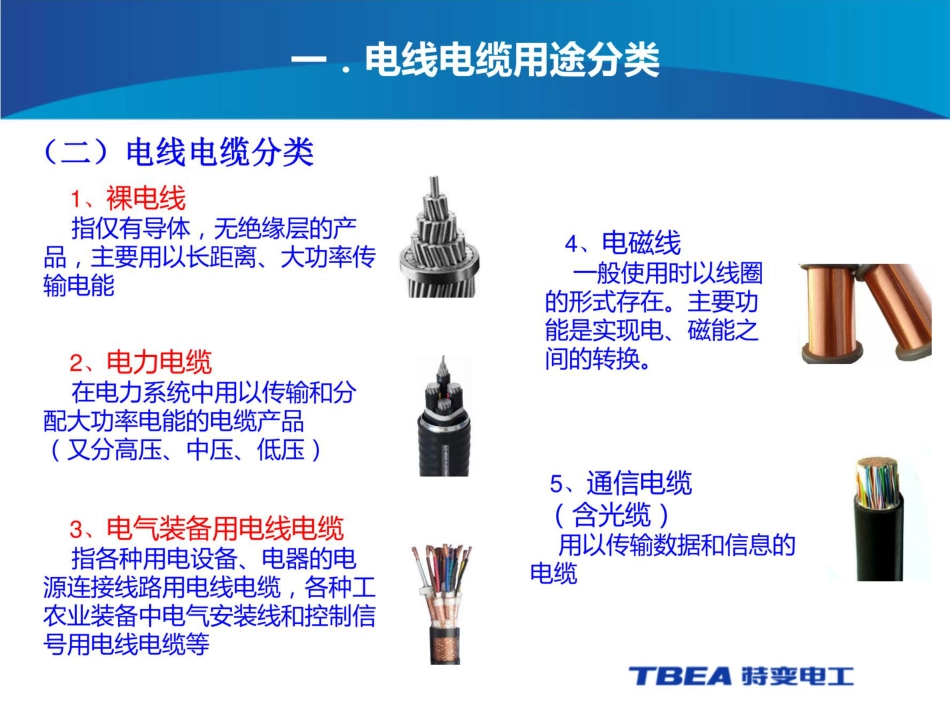 一．电线电缆用途分类

（二）电线电缆分类

1、裸电线
指仅有导体，无绝缘层的产品，主要用以长距离、大功率传输电能

2、电力电缆
在电力系统中用以传输和分配大功率电能的电缆产品（又分高压、中压、低压）

3、电气装备用电线电缆
指各种用电设备、电器的电源连接线路用电线电缆，各种工农业装备中电气安装线和控制信号用电线电缆等

4、电磁线
一般使用时以线圈的形式存在。主要功能是实现电、磁能之间的转换。

5、通信电缆（含光缆）
用以传输数据和信息的电缆

TBEA 特变电工